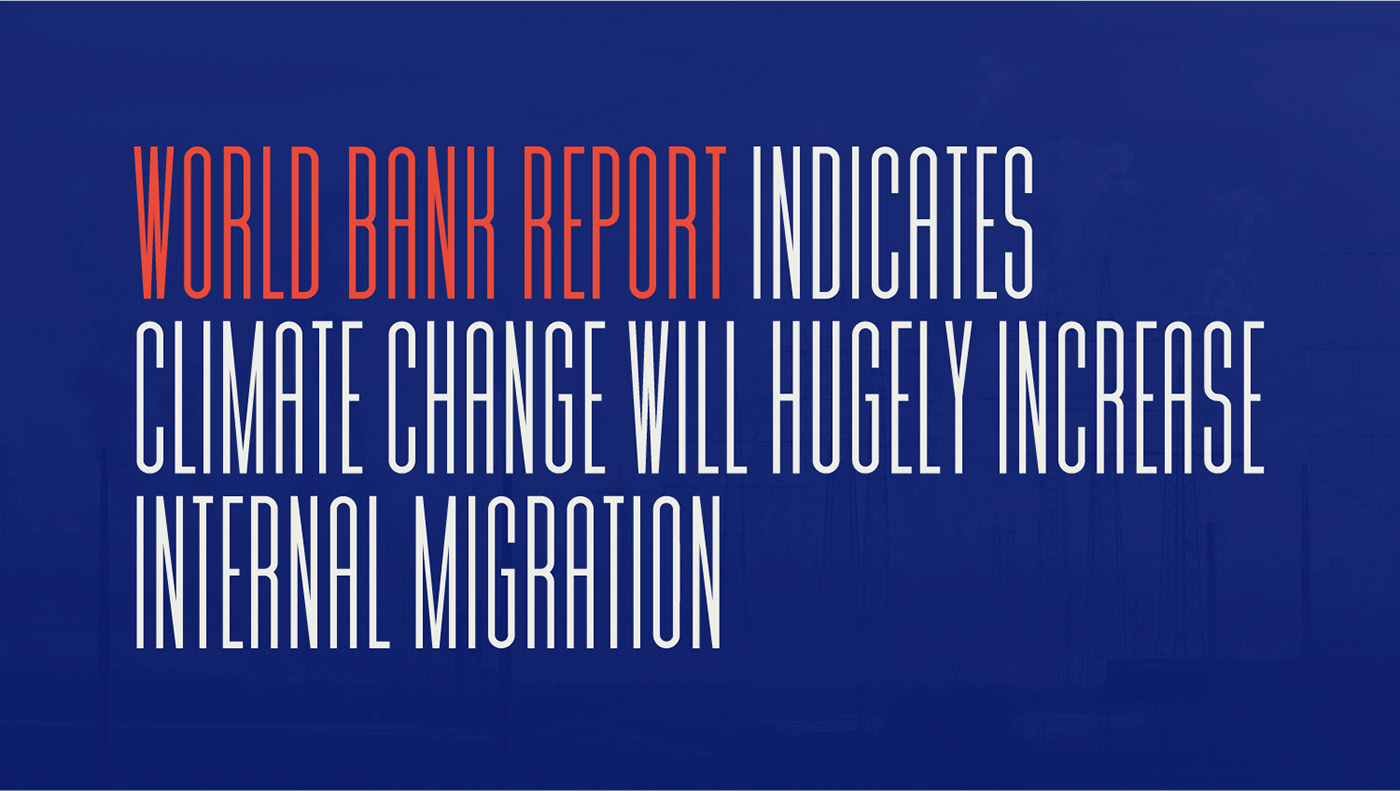 WORLD BANK REPORT INDICATES
CLIMATE CHANGE WILL HUGELY INCREASE
INTERNAL MIGRATION